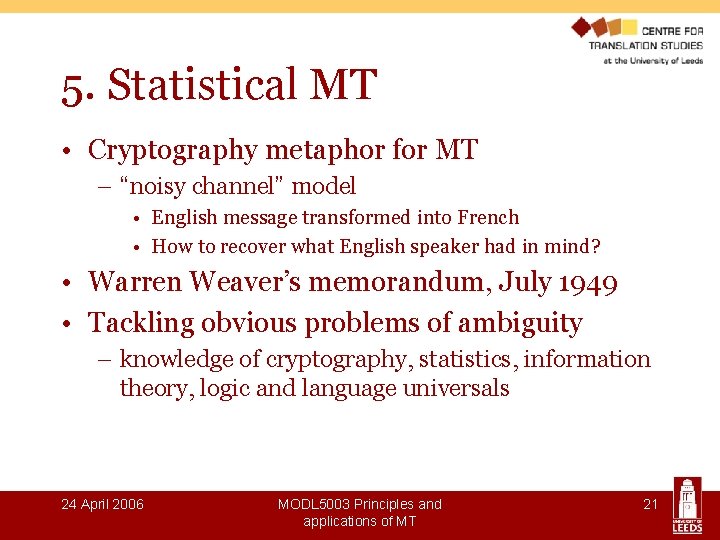 CENTRE FOR TRANSLATION STUDIES at the University of Leeds

5. Statistical MT

• Cryptography metaphor for MT
– "noisy channel" model
• English message transformed into French
• How to recover what English speaker had in mind?
• Warren Weaver's memorandum, July 1949
• Tackling obvious problems of ambiguity
– knowledge of cryptography, statistics, information theory, logic and language universals

24 April 2006

MODL5003 Principles and applications of MT

21

UNIVERSITY OF LEEDS